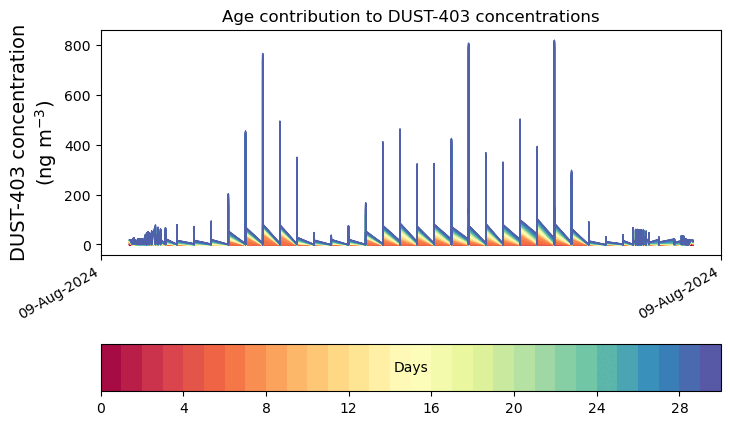 Age contribution to DUST-403 concentrations

DUST-403 concentration (ng m$^{-3}$)

800
600
400
200
0

09-Aug-2024
09-Aug-2024

Days

0 4 8 12 16 20 24 28